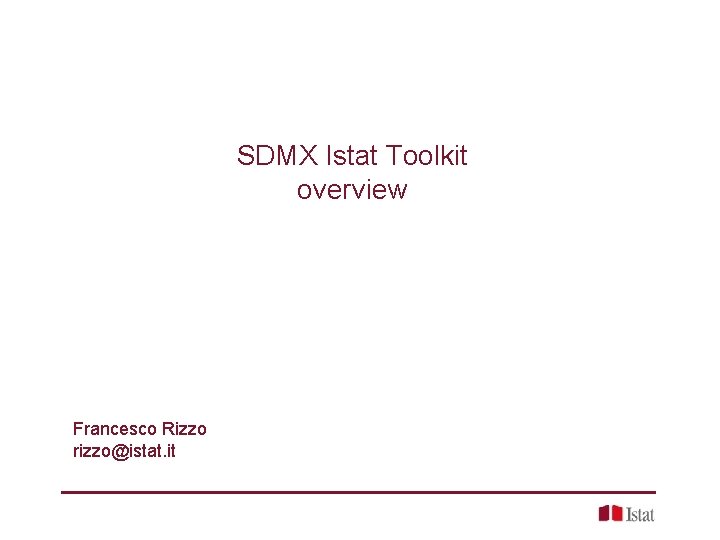 SDMX Istat Toolkit
overview

Francesco Rizzo
rizzo@istat.it

Istat